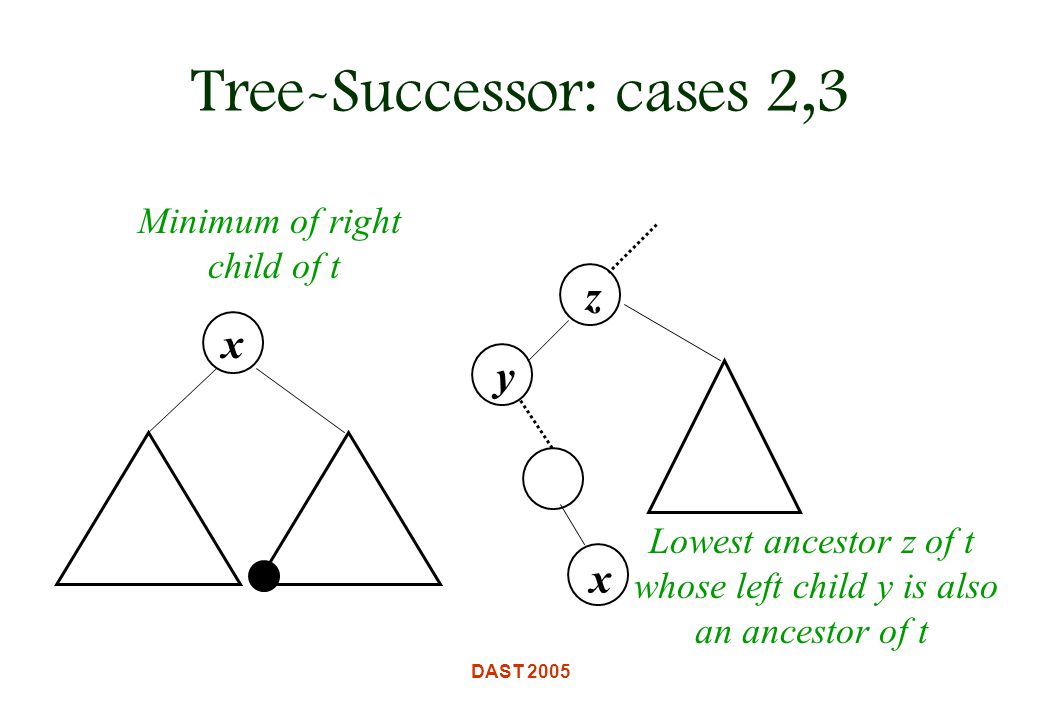 Tree-Successor: cases 2,3

Minimum of right child of t

x

z

y

x

Lowest ancestor z of t whose left child y is also an ancestor of t

DAST 2005